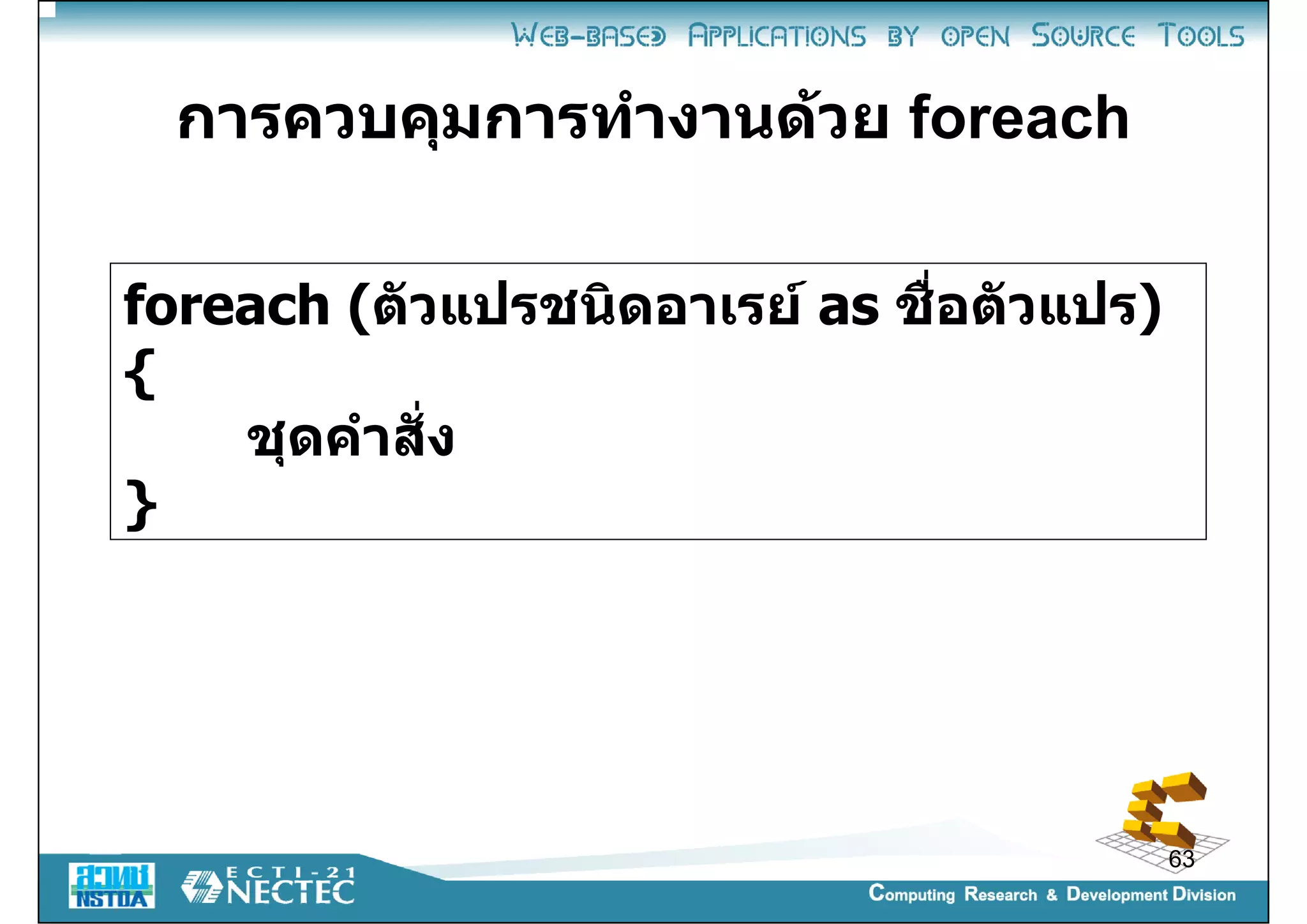 WEB-BASED APPLICATIONS BY OPEN SOURCE TOOLS

การควบคุมการทำงานด้วย foreach

foreach (ตัวแปรชนิดอาเรย์ as ชื่อตัวแปร)
{
ชุดคำสั่ง
}

63

สวทช NSTDA

ECTI-21 NECTEC

Computing Research & Development Division